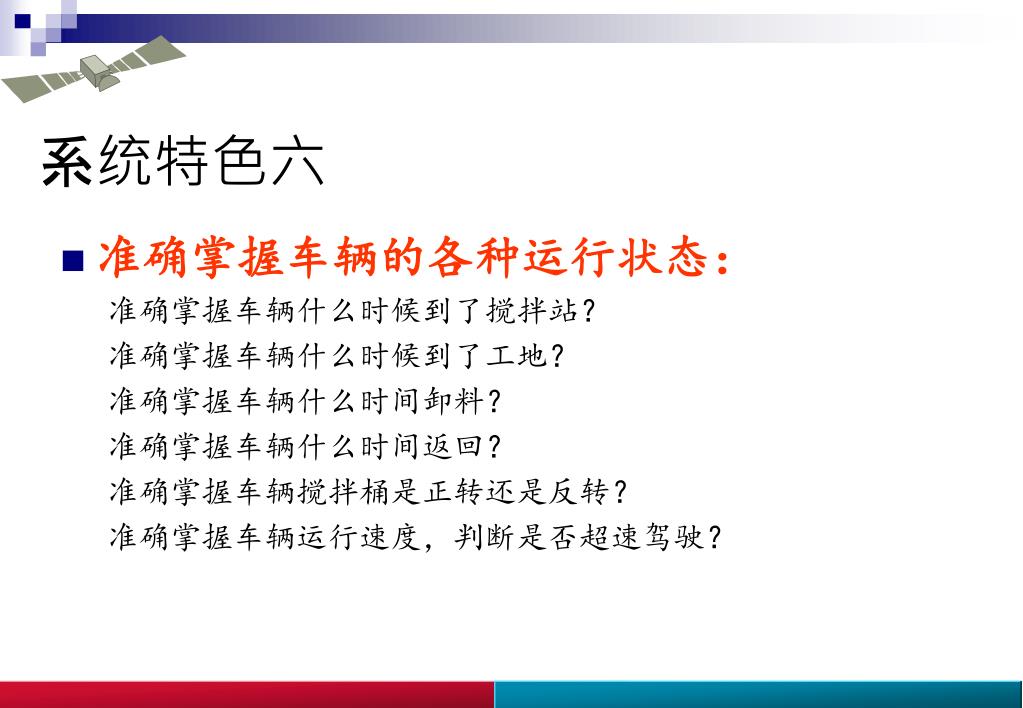 系统特色六

准确掌握车辆的各种运行状态：

准确掌握车辆什么时候到了搅拌站？
准确掌握车辆什么时候到了工地？
准确掌握车辆什么时间卸料？
准确掌握车辆什么时间返回？
准确掌握车辆搅拌桶是正转还是反转？
准确掌握车辆运行速度，判断是否超速驾驶？